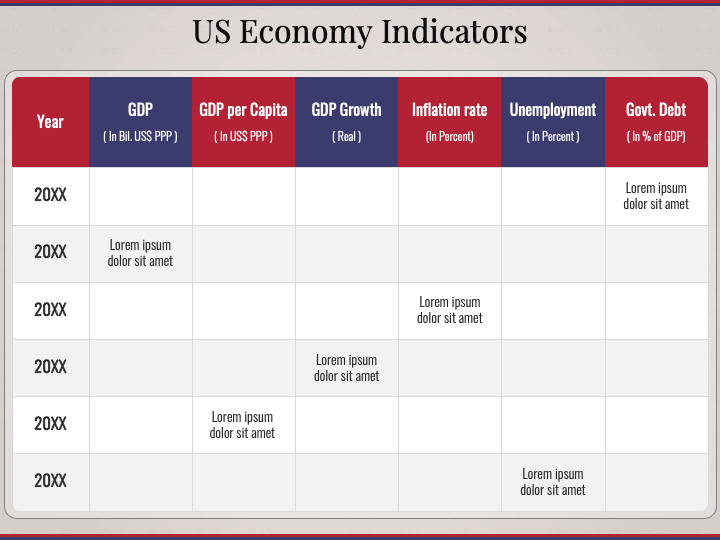 US Economy Indicators

| Year | GDP ( In Bil. US$ PPP ) | GDP per Capita ( In US$ PPP ) | GDP Growth ( Real ) | Inflation rate (In Percent) | Unemployment ( In Percent ) | Govt. Debt ( In % of GDP) |
|---|---|---|---|---|---|---|
| 20XX | | | | | | Lorem ipsum dolor sit amet |
| 20XX | Lorem ipsum dolor sit amet | | | | | |
| 20XX | | | | Lorem ipsum dolor sit amet | | |
| 20XX | | | Lorem ipsum dolor sit amet | | | |
| 20XX | | Lorem ipsum dolor sit amet | | | | |
| 20XX | | | | | Lorem ipsum dolor sit amet | |